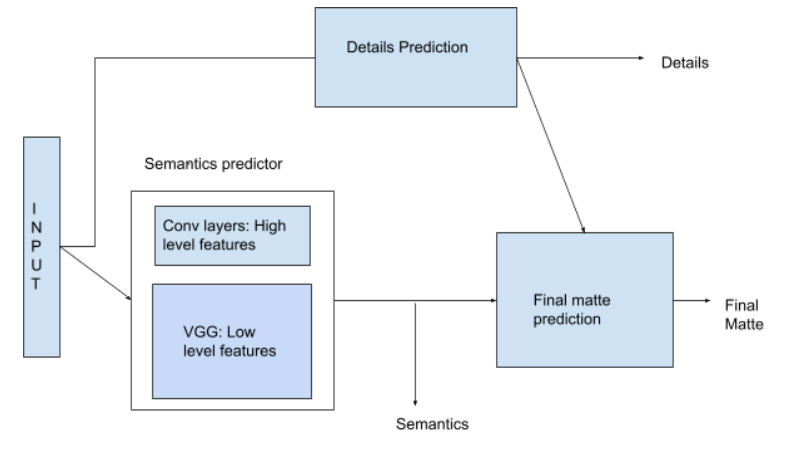 Details Prediction

Details

I
N
P
U
T

Semantics predictor

Conv layers: High level features

VGG: Low level features

Final matte prediction

Final Matte

Semantics